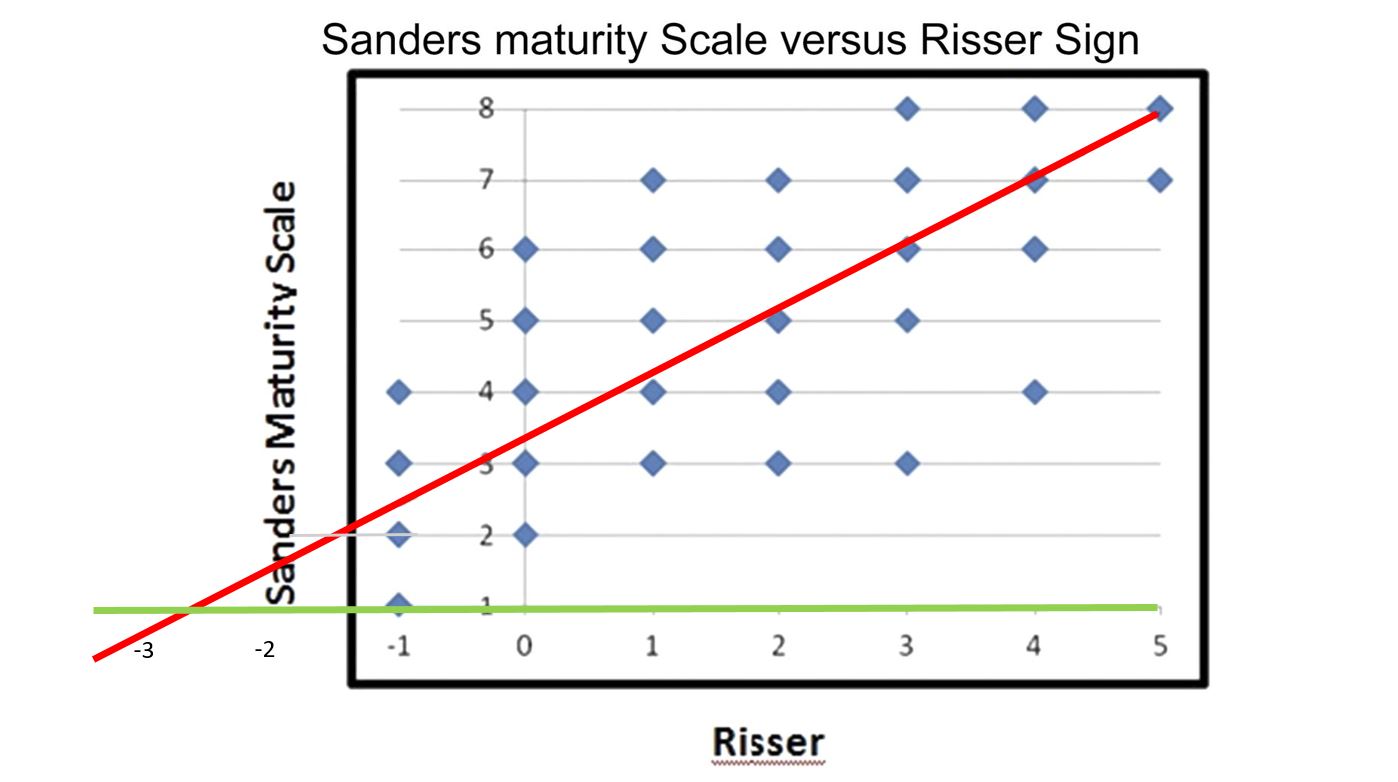 Sanders maturity Scale versus Risser Sign

Sanders Maturity Scale

8
7
6
5
4
3
2
1

-3
-2
-1
0
1
2
3
4
5

Risser